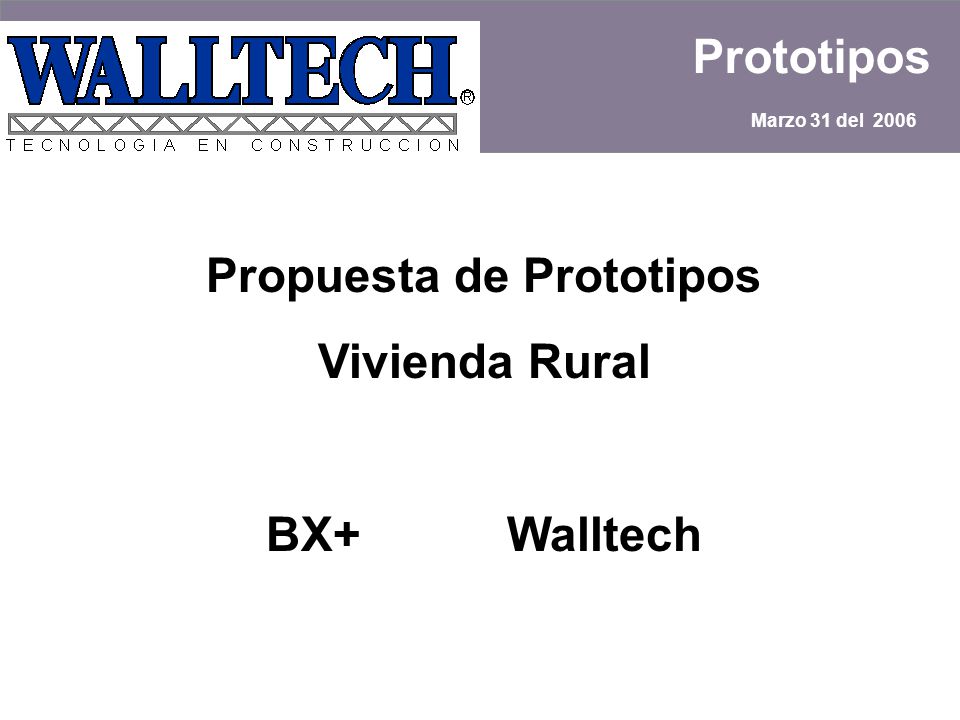 WALLTECH®
TECNOLOGIA EN CONSTRUCCION

Prototipos

Marzo 31 del 2006

Propuesta de Prototipos

Vivienda Rural

BX+ Walltech